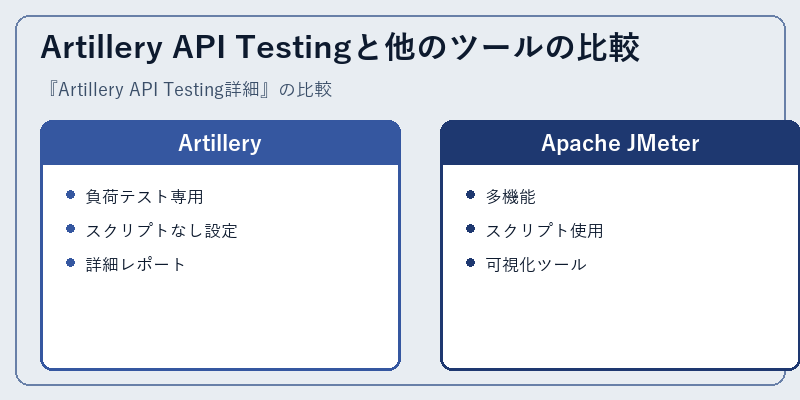 Artillery API Testingと他のツールの比較

『Artillery API Testing詳細』の比較

Artillery

- 負荷テスト専用
- スクリプトなし設定
- 詳細レポート

Apache JMeter

- 多機能
- スクリプト使用
- 可視化ツール